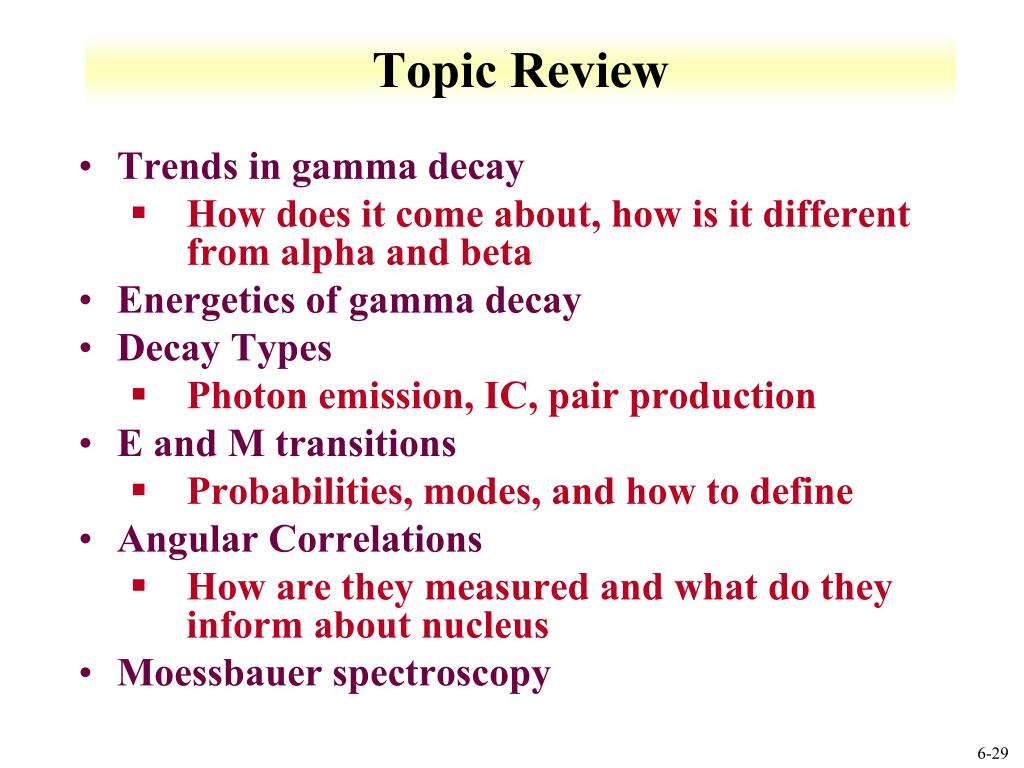 Topic Review

• Trends in gamma decay
 ▪ How does it come about, how is it different from alpha and beta
• Energetics of gamma decay
• Decay Types
 ▪ Photon emission, IC, pair production
• E and M transitions
 ▪ Probabilities, modes, and how to define
• Angular Correlations
 ▪ How are they measured and what do they inform about nucleus
• Moessbauer spectroscopy

6-29